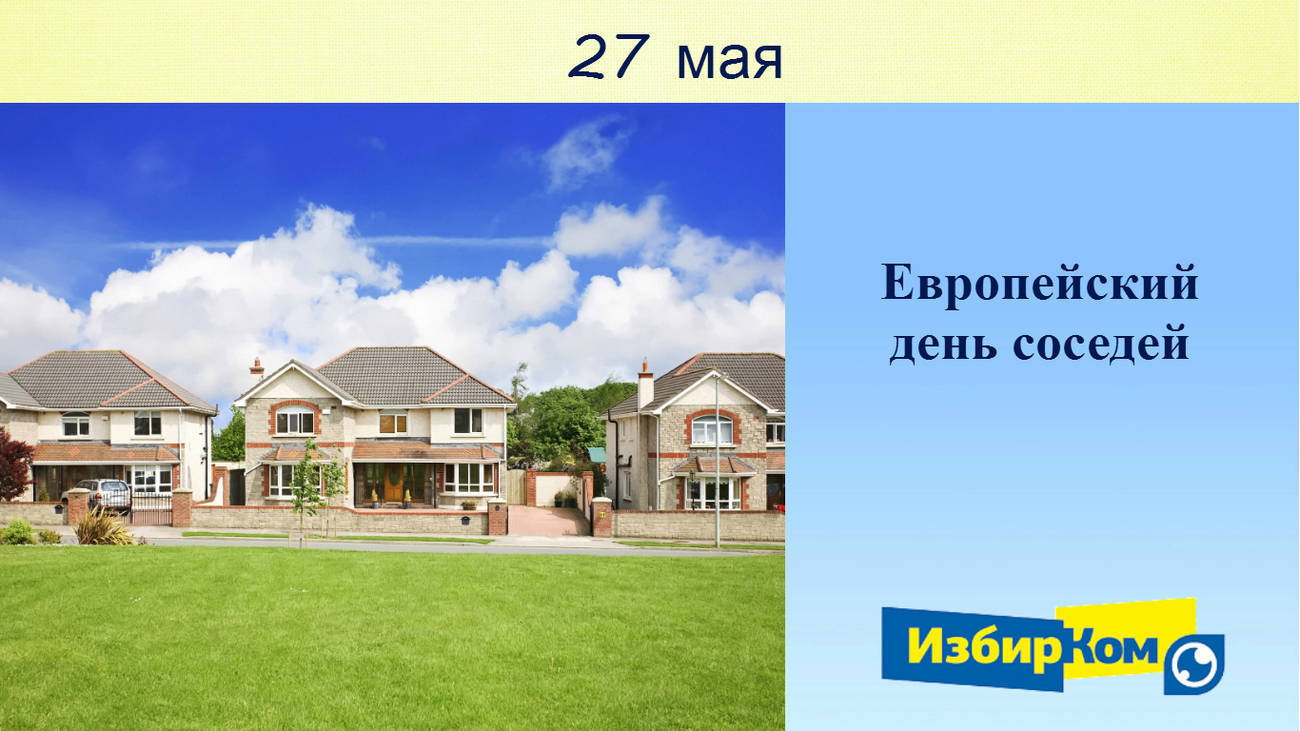 27 мая

Европейский день соседей

ИзбирКом